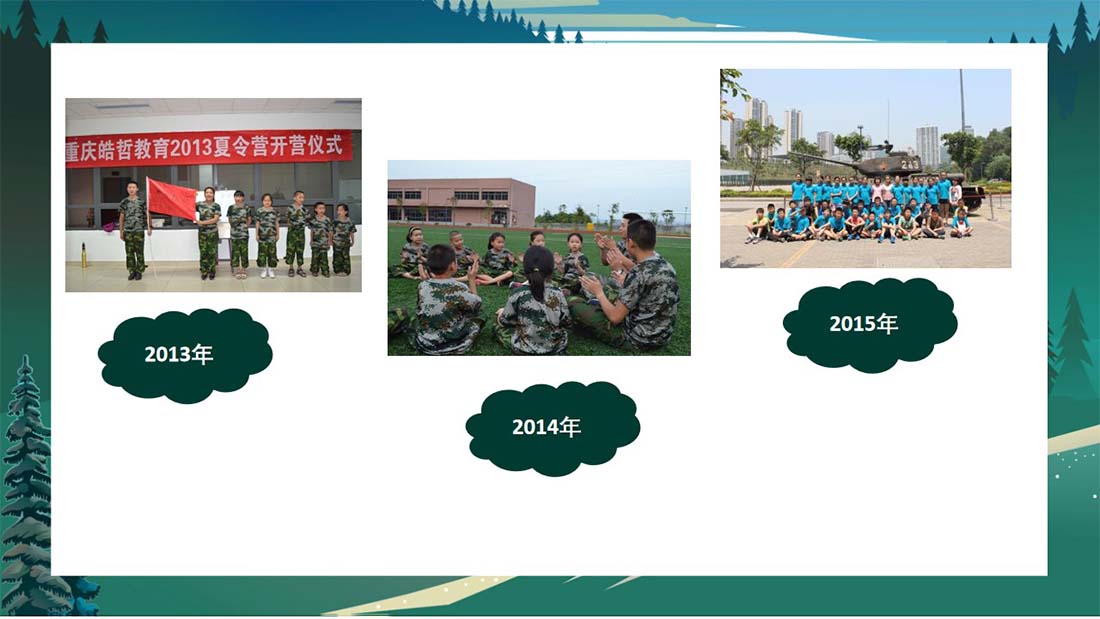 重庆皓哲教育2013夏令营开营仪式

2013年

2014年

2015年